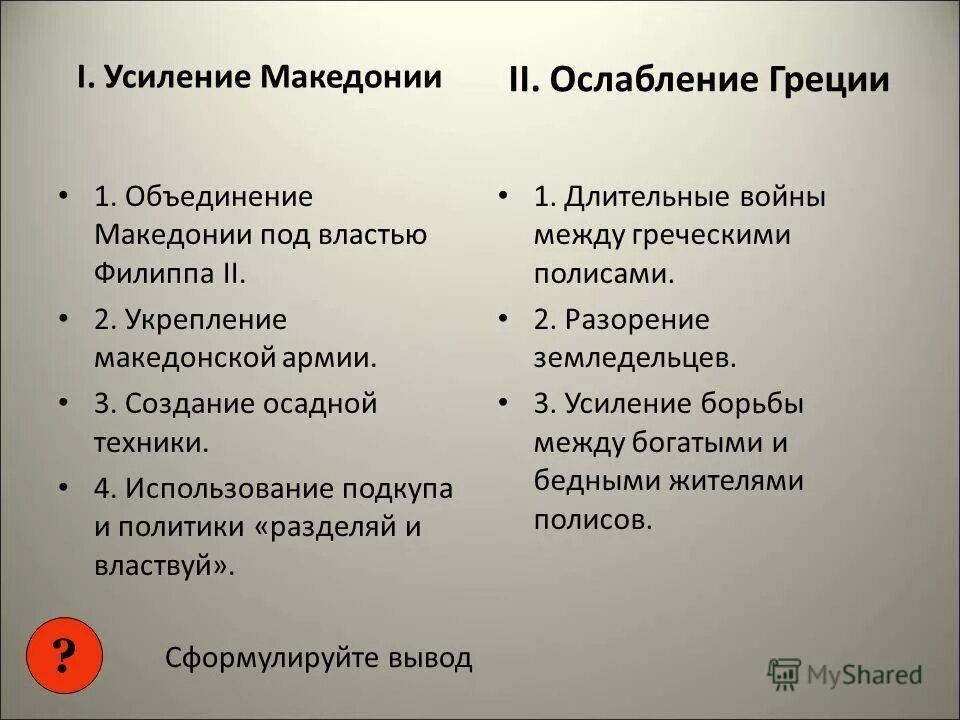 I. Усиление Македонии

• 1. Объединение Македонии под властью Филиппа II.
• 2. Укрепление македонской армии.
• 3. Создание осадной техники.
• 4. Использование подкупа и политики «разделяй и властвуй».

II. Ослабление Греции

• 1. Длительные войны между греческими полисами.
• 2. Разорение земледельцев.
• 3. Усиление борьбы между богатыми и бедными жителями полисов.

?

Сформулируйте вывод

MyShared